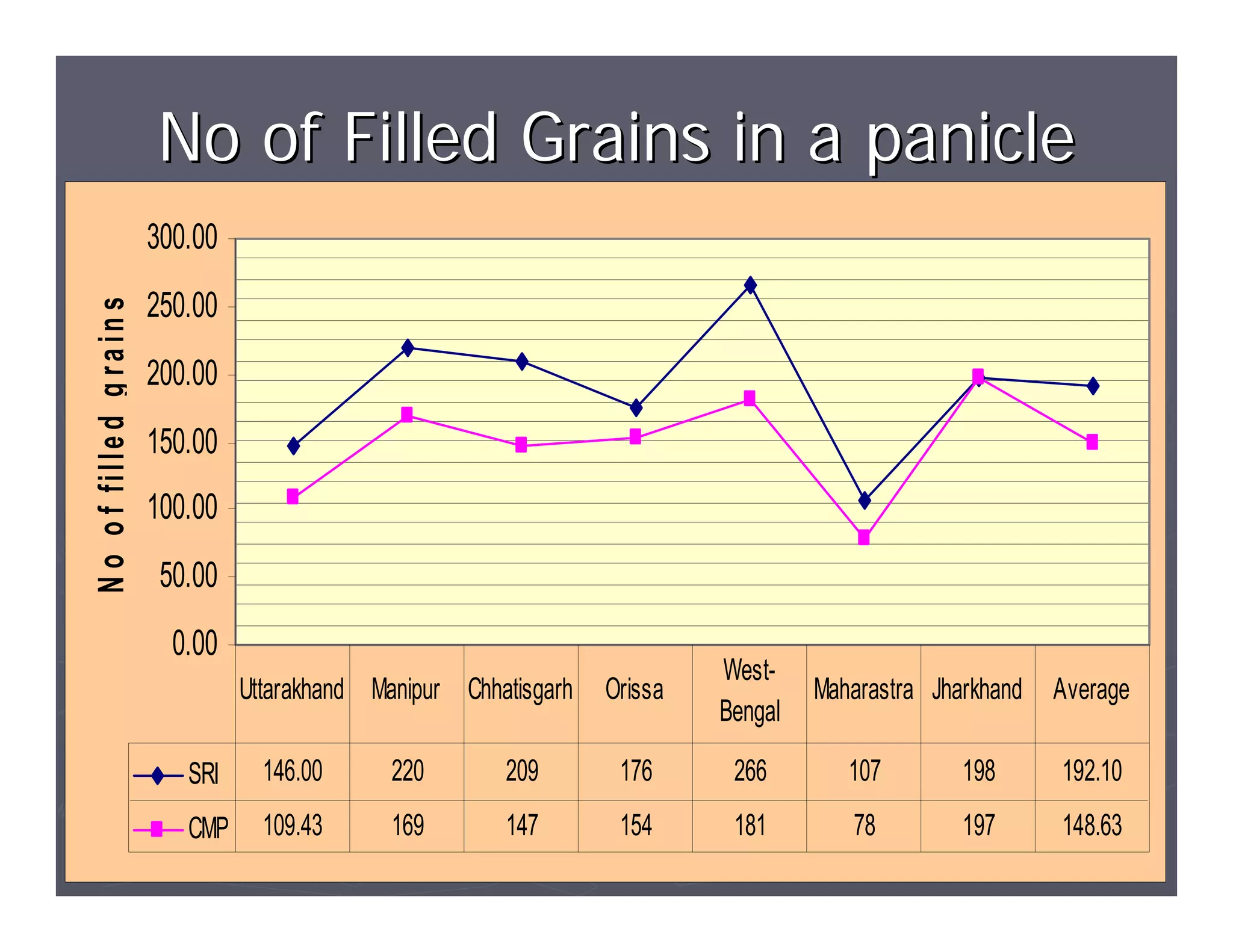 No of Filled Grains in a panicle

No of filled grains

300.00
250.00
200.00
150.00
100.00
50.00
0.00

| | Uttarakhand | Manipur | Chhatisgarh | Orissa | West-Bengal | Maharastra | Jharkhand | Average |
|---|---|---|---|---|---|---|---|---|
| SRI | 146.00 | 220 | 209 | 176 | 266 | 107 | 198 | 192.10 |
| CMP | 109.43 | 169 | 147 | 154 | 181 | 78 | 197 | 148.63 |